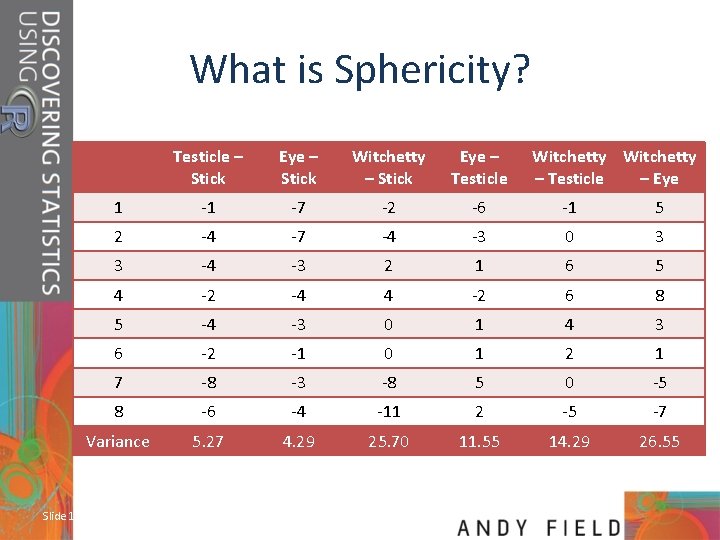 DISCOVERING STATISTICS USING R

What is Sphericity?

| | Testicle – Stick | Eye – Stick | Witchetty – Stick | Eye – Testicle | Witchetty – Testicle | Witchetty – Eye |
|---|---|---|---|---|---|---|
| 1 | -1 | -7 | -2 | -6 | -1 | 5 |
| 2 | -4 | -7 | -4 | -3 | 0 | 3 |
| 3 | -4 | -3 | 2 | 1 | 6 | 5 |
| 4 | -2 | -4 | 4 | -2 | 6 | 8 |
| 5 | -4 | -3 | 0 | 1 | 4 | 3 |
| 6 | -2 | -1 | 0 | 1 | 2 | 1 |
| 7 | -8 | -3 | -8 | 5 | 0 | -5 |
| 8 | -6 | -4 | -11 | 2 | -5 | -7 |
| Variance | 5.27 | 4.29 | 25.70 | 11.55 | 14.29 | 26.55 |

Slide 1

ANDY FIELD